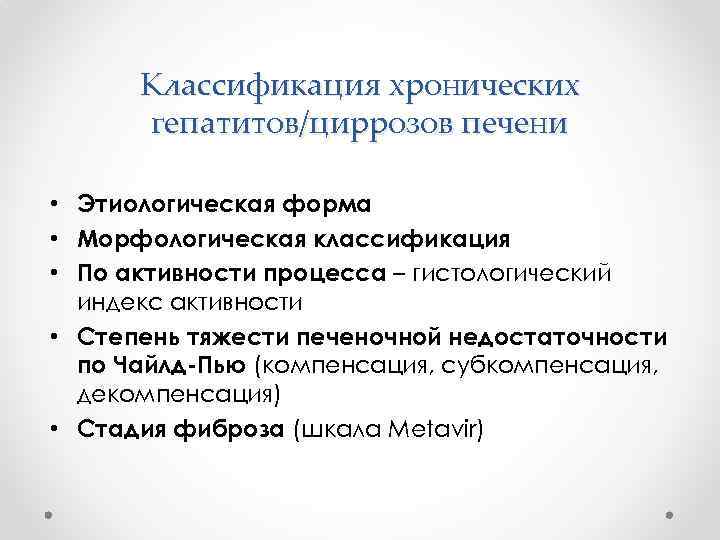 Классификация хронических гепатитов/циррозов печени

• Этиологическая форма
• Морфологическая классификация
• По активности процесса – гистологический индекс активности
• Степень тяжести печеночной недостаточности по Чайлд-Пью (компенсация, субкомпенсация, декомпенсация)
• Стадия фиброза (шкала Metavir)